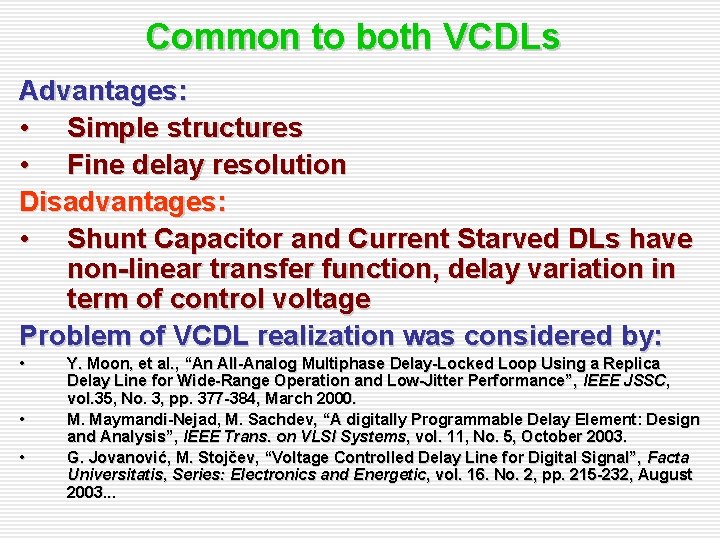 Common to both VCDLs

Advantages:
• Simple structures
• Fine delay resolution

Disadvantages:
• Shunt Capacitor and Current Starved DLs have non-linear transfer function, delay variation in term of control voltage

Problem of VCDL realization was considered by:
• Y. Moon, et al., “An All-Analog Multiphase Delay-Locked Loop Using a Replica Delay Line for Wide-Range Operation and Low-Jitter Performance”, IEEE JSSC, vol.35, No. 3, pp. 377-384, March 2000.
• M. Maymandi-Nejad, M. Sachdev, “A digitally Programmable Delay Element: Design and Analysis”, IEEE Trans. on VLSI Systems, vol. 11, No. 5, October 2003.
• G. Jovanović, M. Stojčev, “Voltage Controlled Delay Line for Digital Signal”, Facta Universitatis, Series: Electronics and Energetic, vol. 16. No. 2, pp. 215-232, August 2003...